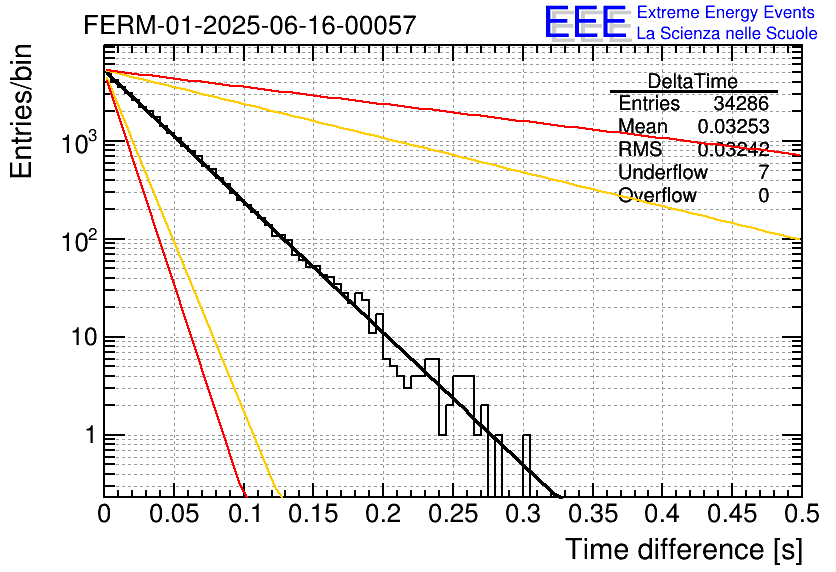 FERM-01-2025-06-16-00057

EEE Extreme Energy Events
La Scienza nelle Scuole

| DeltaTime | |
|---|---|
| Entries | 34286 |
| Mean | 0.03253 |
| RMS | 0.03242 |
| Underflow | 7 |
| Overflow | 0 |

Entries/bin

$10^3$

$10^2$

10

1

0 0.05 0.1 0.15 0.2 0.25 0.3 0.35 0.4 0.45 0.5

Time difference [s]